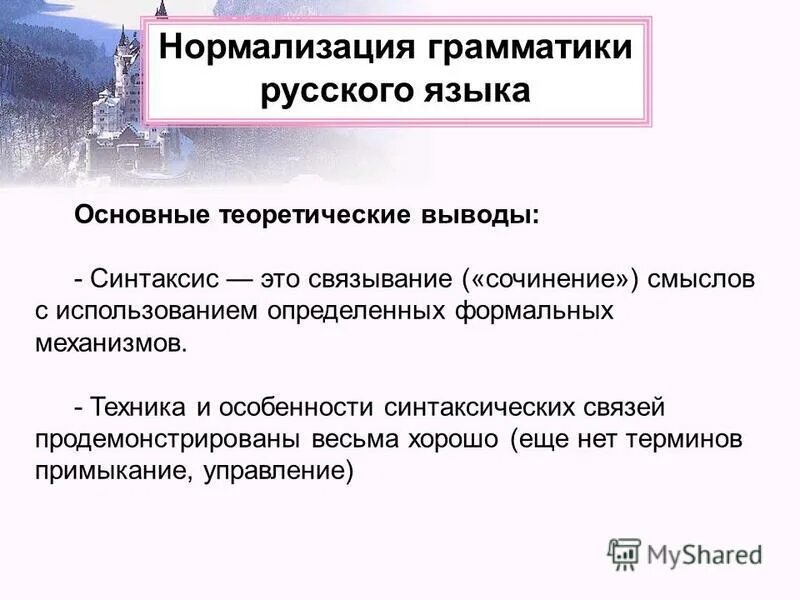 Нормализация грамматики русского языка

Основные теоретические выводы:

- Синтаксис — это связывание («сочинение») смыслов с использованием определенных формальных механизмов.

- Техника и особенности синтаксических связей продемонстрированы весьма хорошо (еще нет терминов примыкание, управление)

MyShared